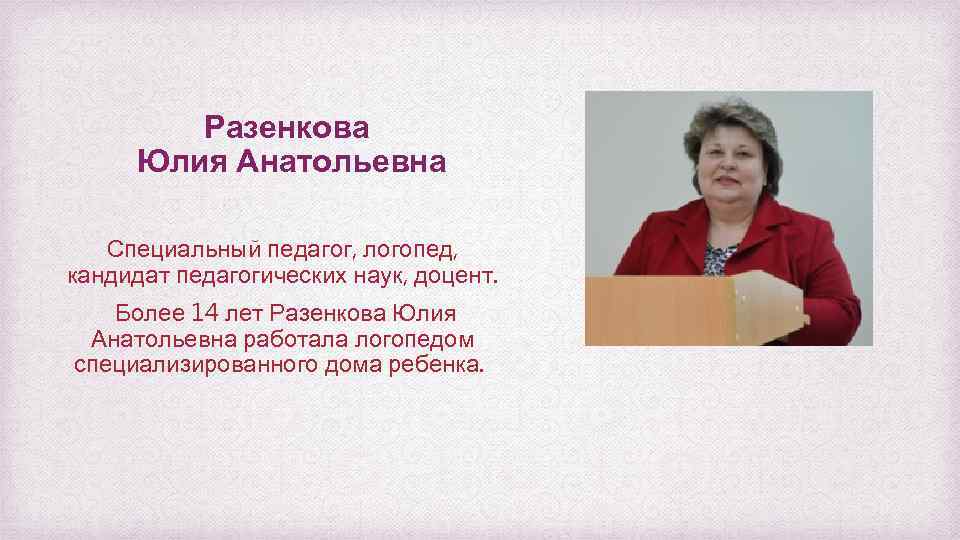 Разенкова
Юлия Анатольевна

Специальный педагог, логопед, кандидат педагогических наук, доцент.

Более 14 лет Разенкова Юлия Анатольевна работала логопедом специализированного дома ребенка.